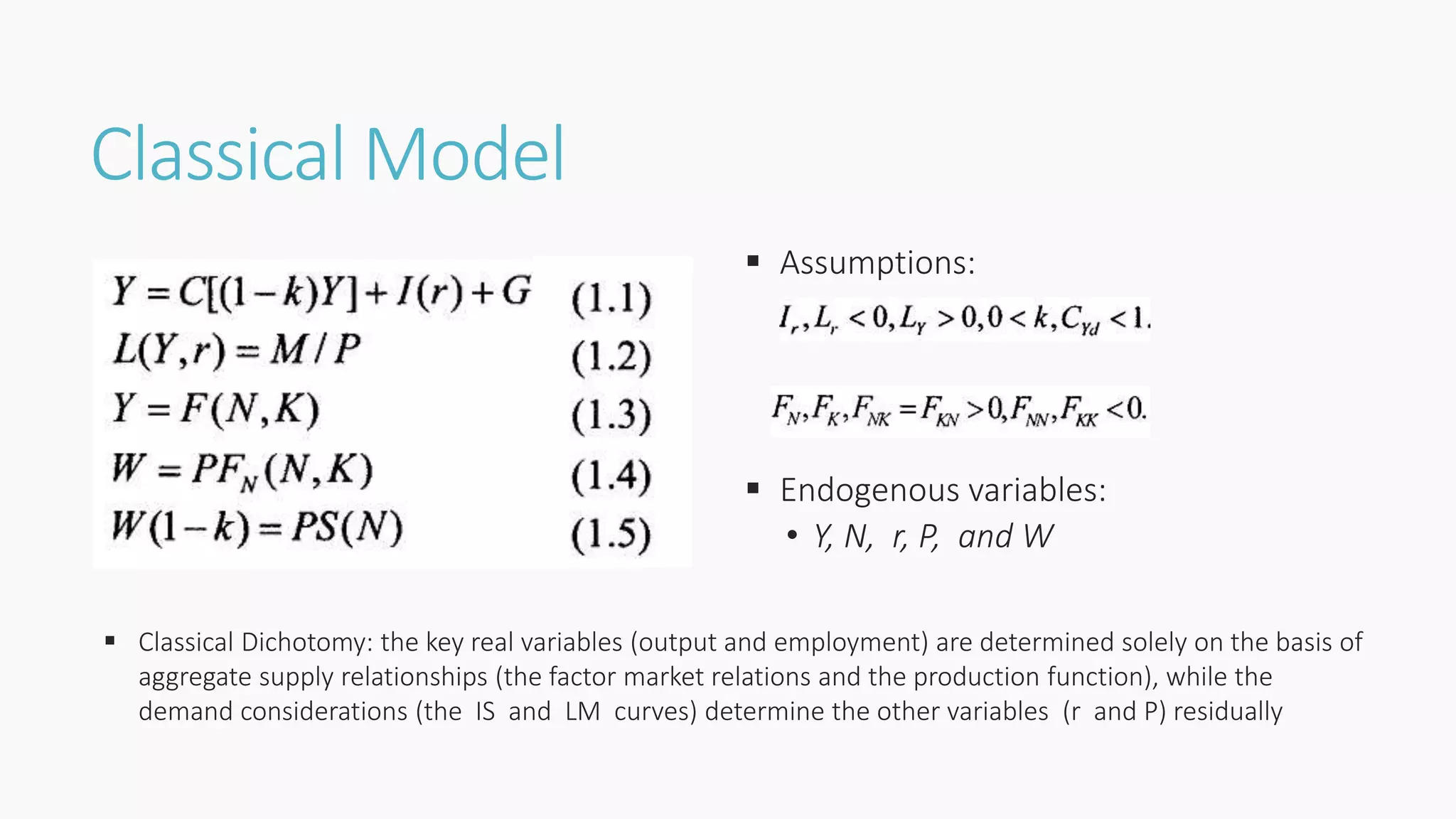 Classical Model

$Y = C[(1-k)Y] + I(r) + G$ (1.1)
$L(Y,r) = M/P$ (1.2)
$Y = F(N,K)$ (1.3)
$W = PF_N(N,K)$ (1.4)
$W(1-k) = PS(N)$ (1.5)

▪ Assumptions:

$I_r, L_r < 0, L_Y > 0, 0 < k, C_{Yd} < 1.$

$F_N, F_K, F_{NK} = F_{KN} > 0, F_{NN}, F_{KK} < 0.$

▪ Endogenous variables:
• Y, N, r, P, and W

▪ Classical Dichotomy: the key real variables (output and employment) are determined solely on the basis of aggregate supply relationships (the factor market relations and the production function), while the demand considerations (the IS and LM curves) determine the other variables (r and P) residually